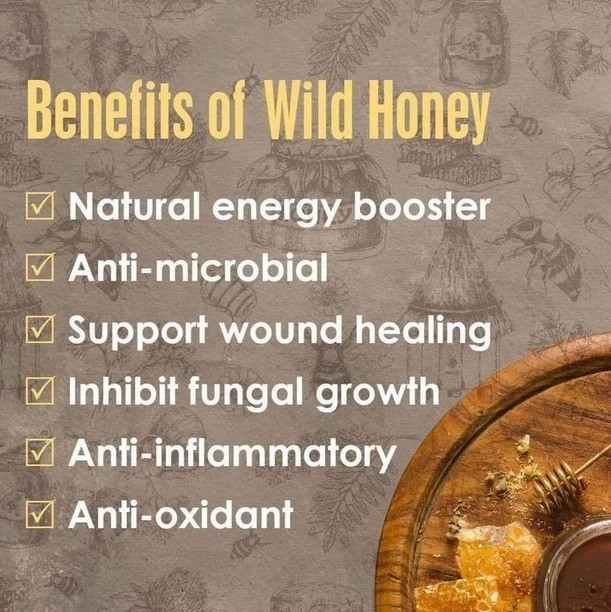 Benefits of Wild Honey

☑ Natural energy booster
☑ Anti-microbial
☑ Support wound healing
☑ Inhibit fungal growth
☑ Anti-inflammatory
☑ Anti-oxidant